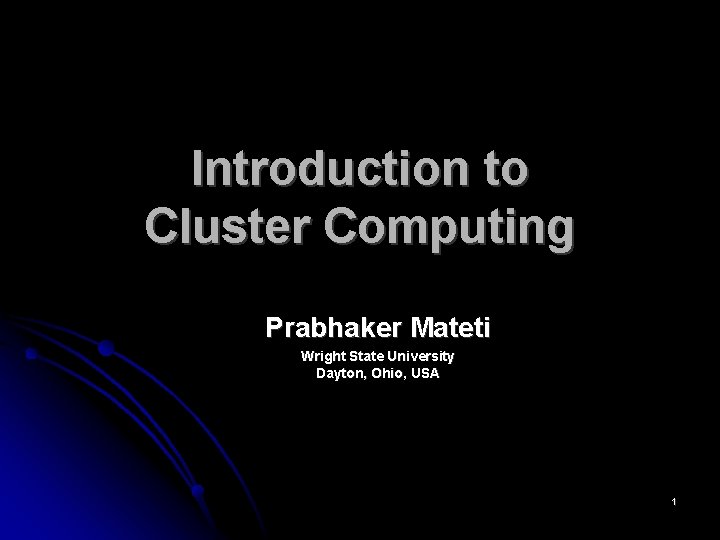 Introduction to Cluster Computing

Prabhaker Mateti

Wright State University
Dayton, Ohio, USA

1